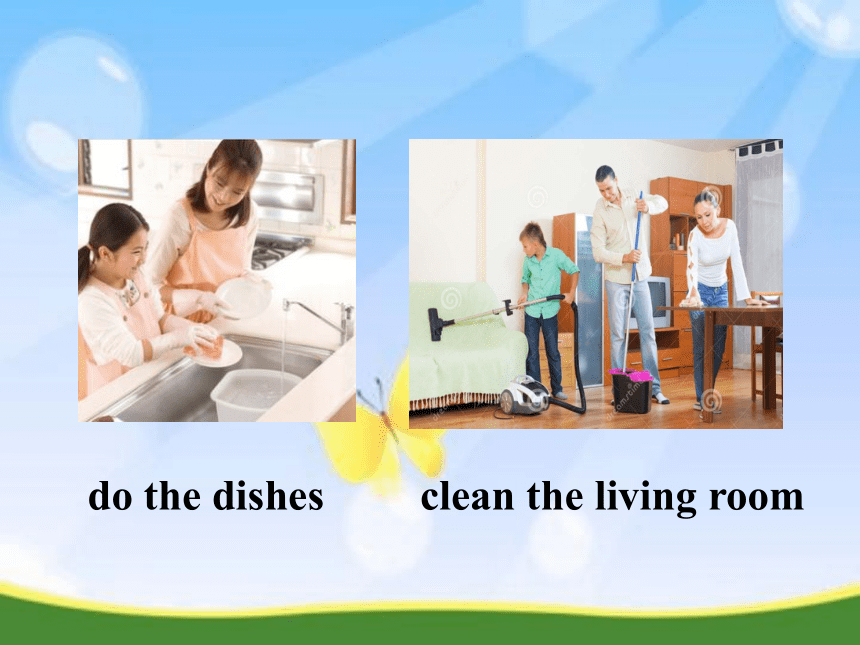 do the dishes

clean the living room